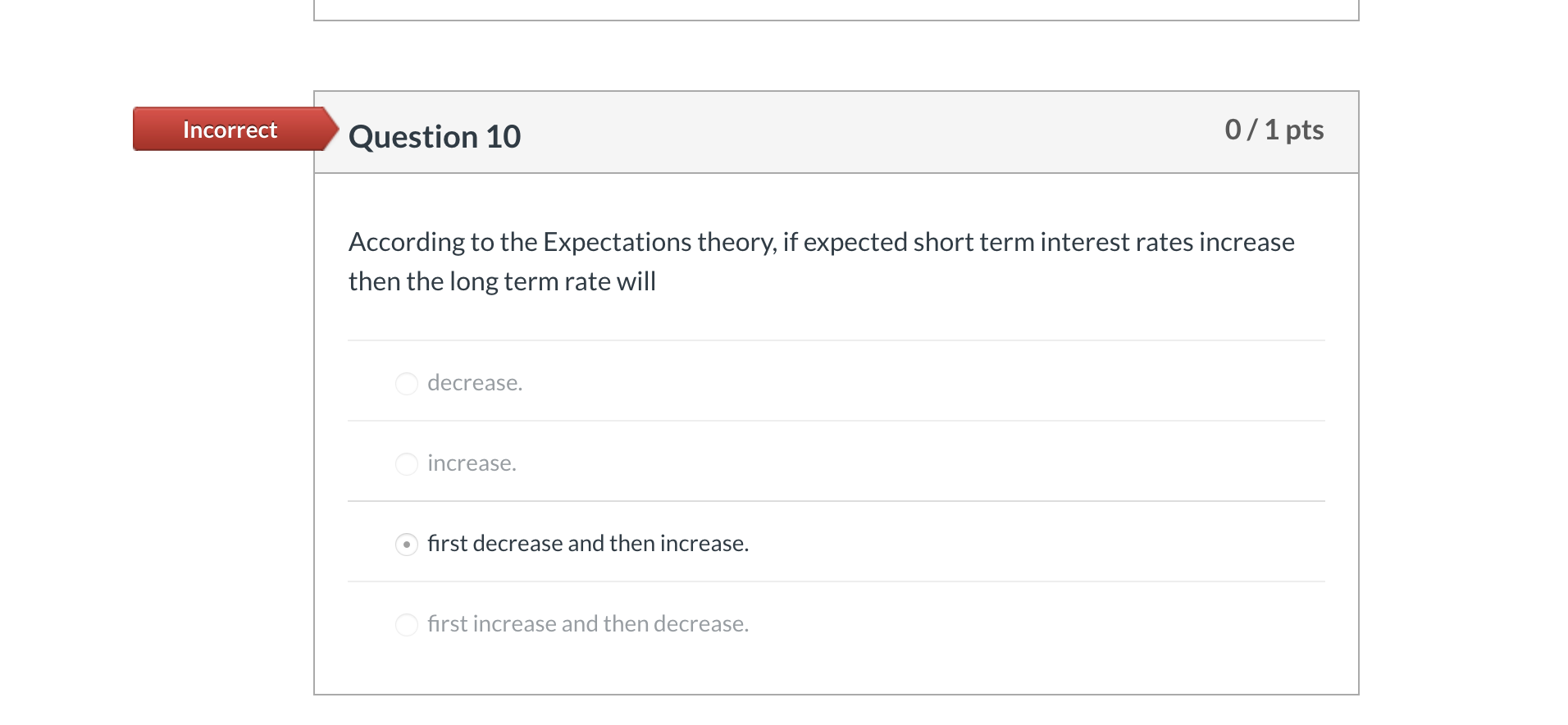 Incorrect

Question 10

0 / 1 pts

According to the Expectations theory, if expected short term interest rates increase then the long term rate will

decrease.

increase.

first decrease and then increase.

first increase and then decrease.